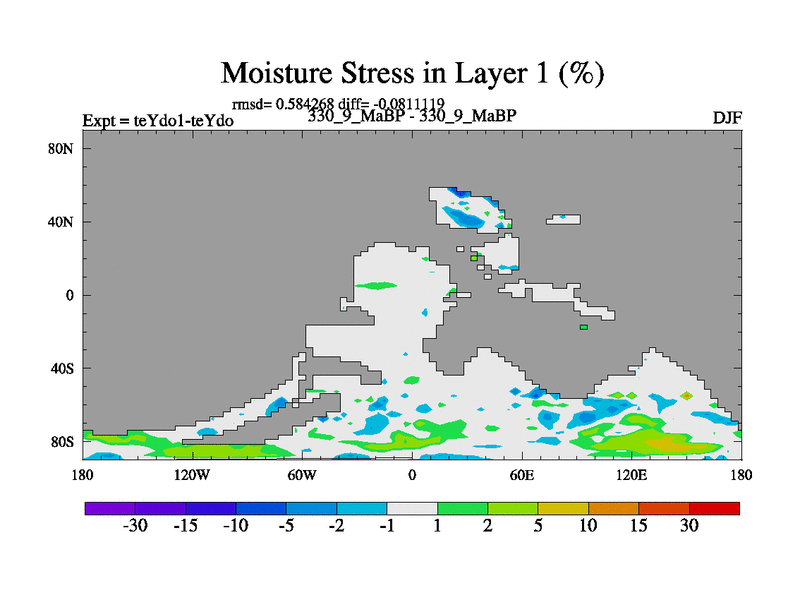 Moisture Stress in Layer 1 (%)

rmsd= 0.584268 diff= -0.0811119

Expt = teYdo1-teYdo

330_9_MaBP - 330_9_MaBP

DJF

80N
40N
0
40S
80S

180
120W
60W
0
60E
120E
180

-30
-15
-10
-5
-2
-1
1
2
5
10
15
30